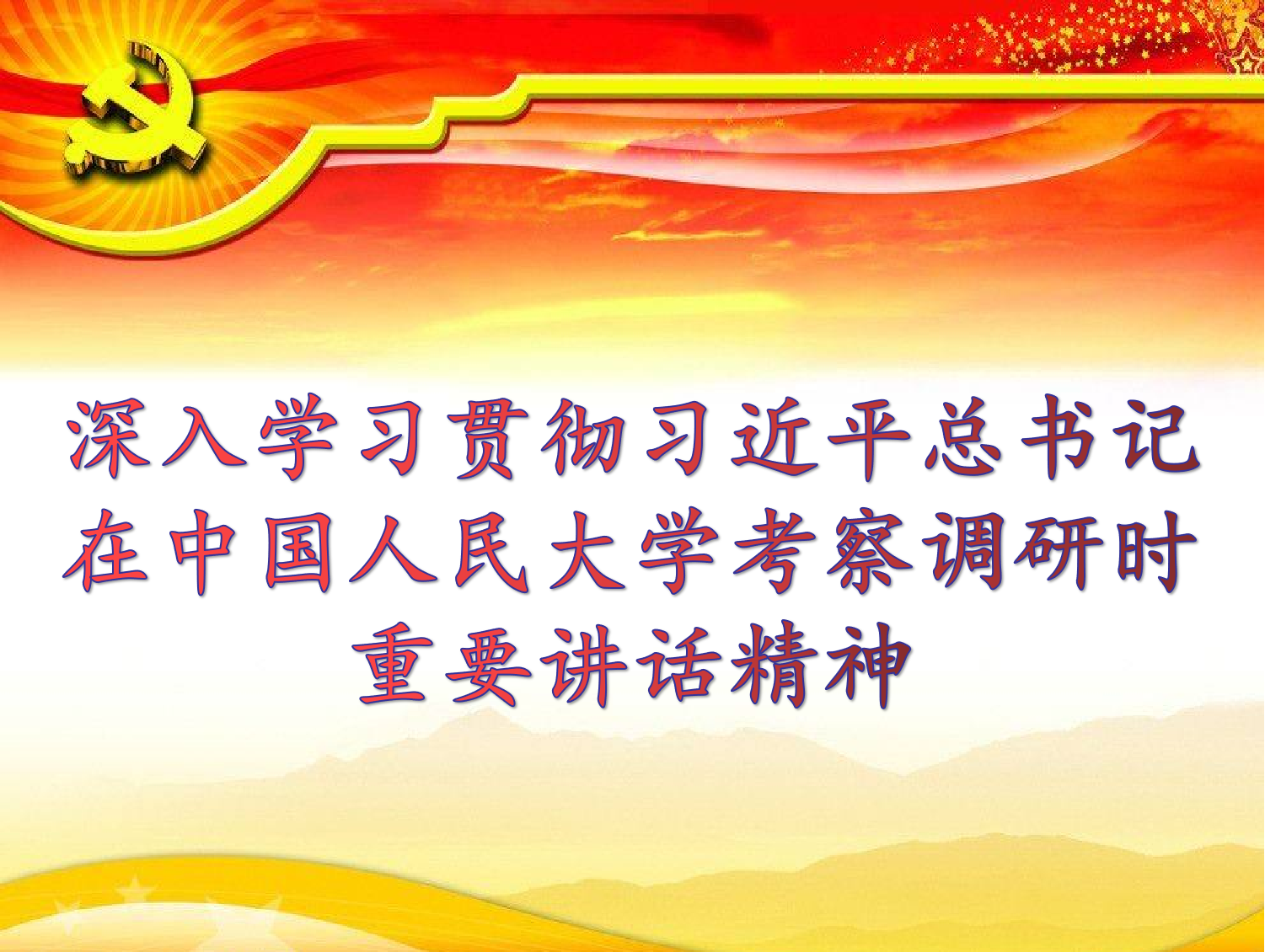 深入学习贯彻习近平总书记在中国人民大学考察调研时重要讲话精神